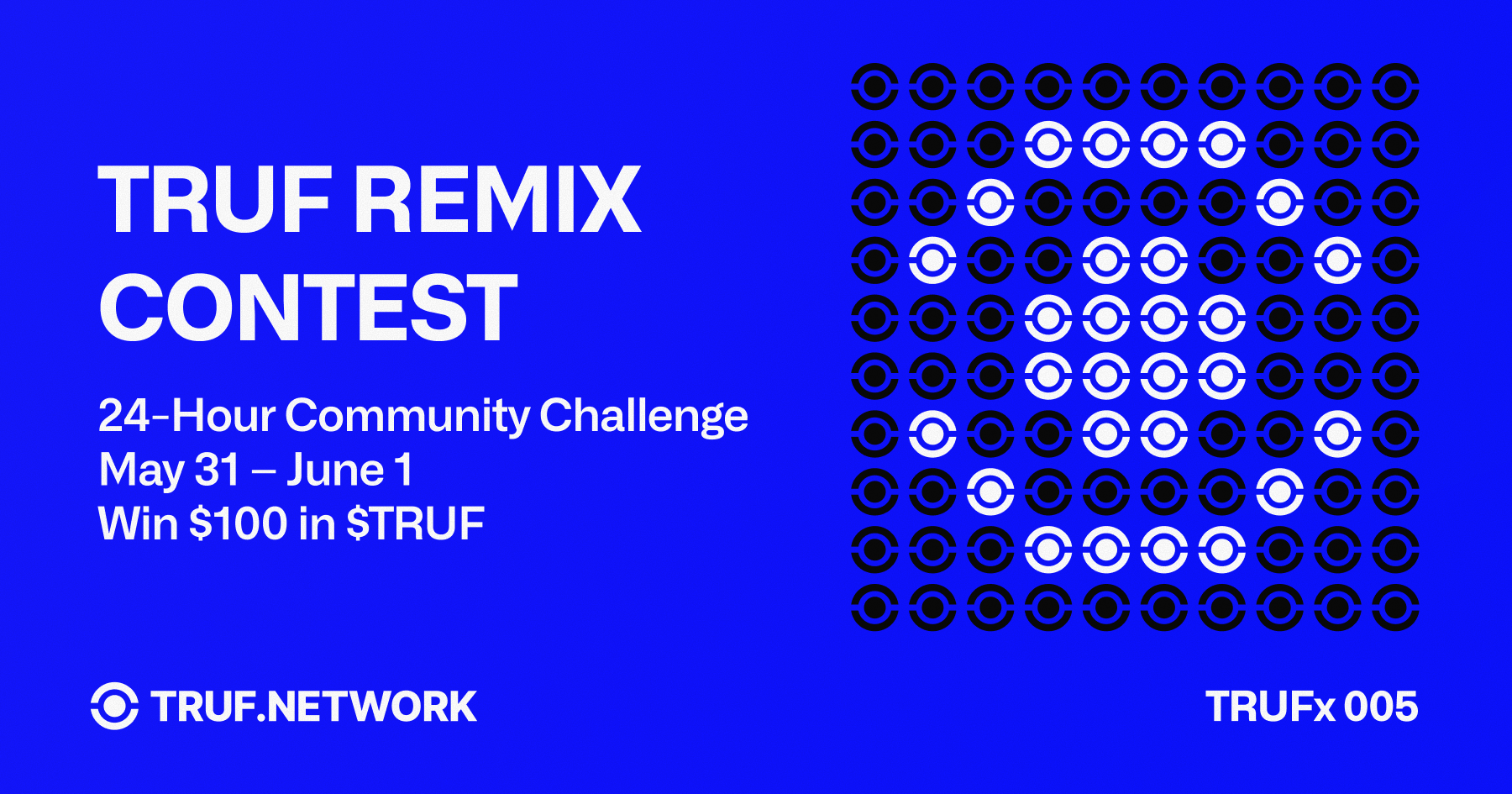 TRUF REMIX CONTEST

24-Hour Community Challenge
May 31 – June 1
Win \$100 in \$TRUF

TRUF.NETWORK

TRUFx 005